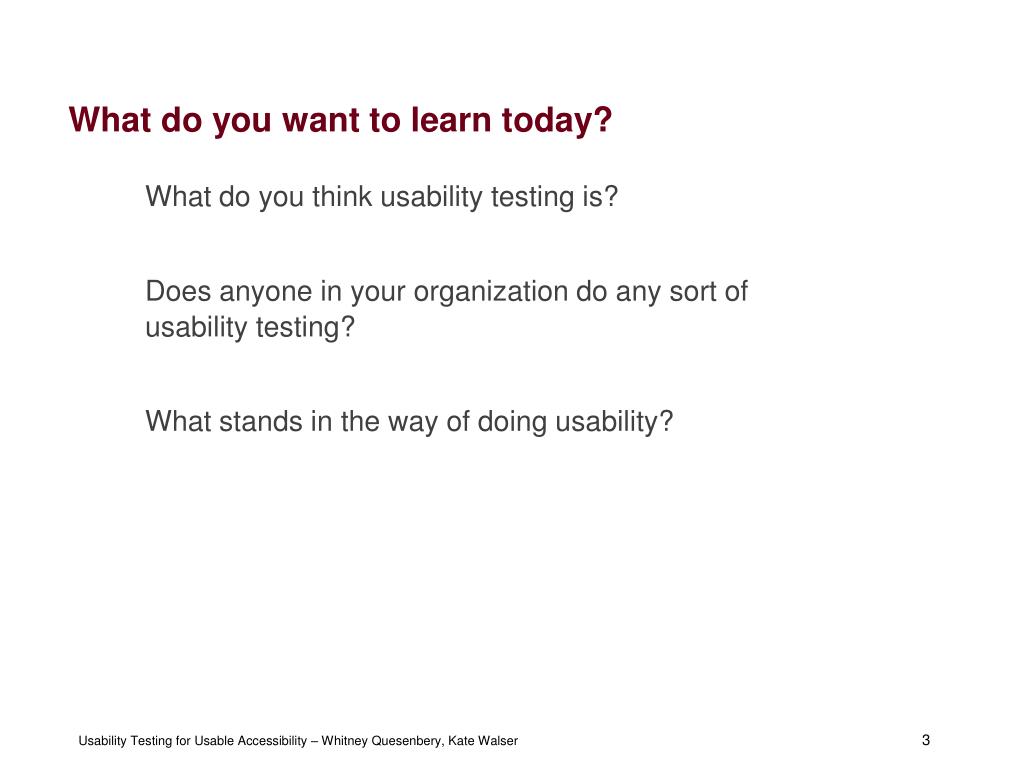 What do you want to learn today?

What do you think usability testing is?

Does anyone in your organization do any sort of usability testing?

What stands in the way of doing usability?

Usability Testing for Usable Accessibility – Whitney Quesenbery, Kate Walser

3